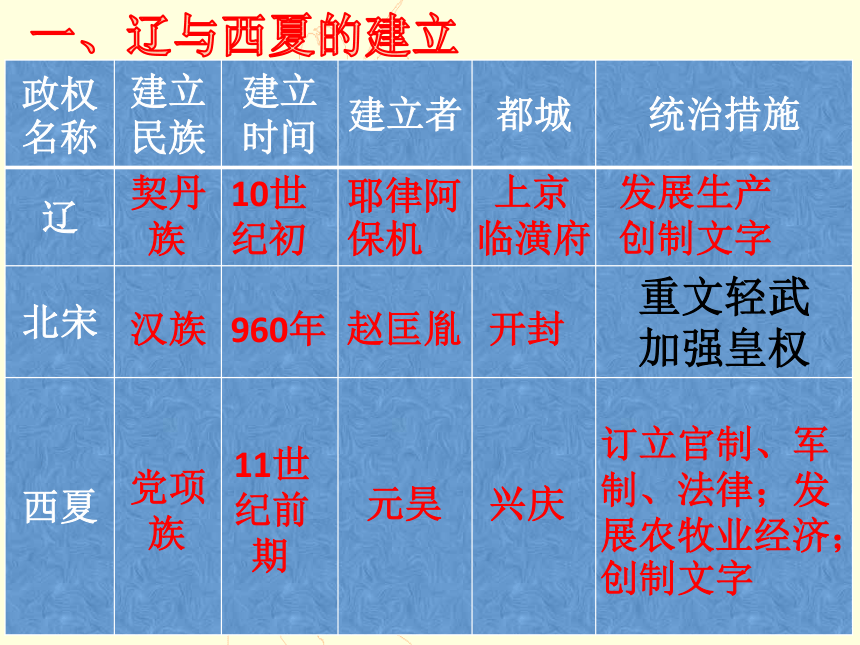 一、辽与西夏的建立

| 政权名称 | 建立民族 | 建立时间 | 建立者 | 都城 | 统治措施 |
|---|---|---|---|---|---|
| 辽 | 契丹族 | 10世纪初 | 耶律阿保机 | 上京临潢府 | 发展生产 创制文字 |
| 北宋 | 汉族 | 960年 | 赵匡胤 | 开封 | 重文轻武 加强皇权 |
| 西夏 | 党项族 | 11世纪前期 | 元昊 | 兴庆 | 订立官制、军制、法律；发展农牧业经济；创制文字 |